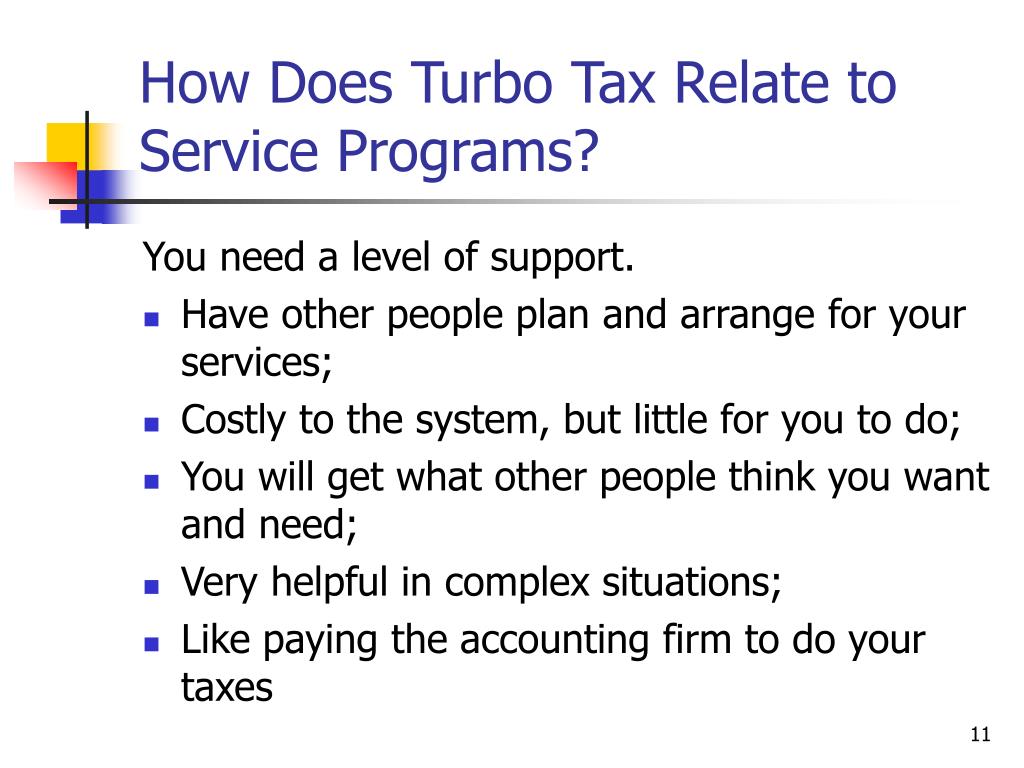 How Does Turbo Tax Relate to Service Programs?

You need a level of support.

- Have other people plan and arrange for your services;
- Costly to the system, but little for you to do;
- You will get what other people think you want and need;
- Very helpful in complex situations;
- Like paying the accounting firm to do your taxes

11